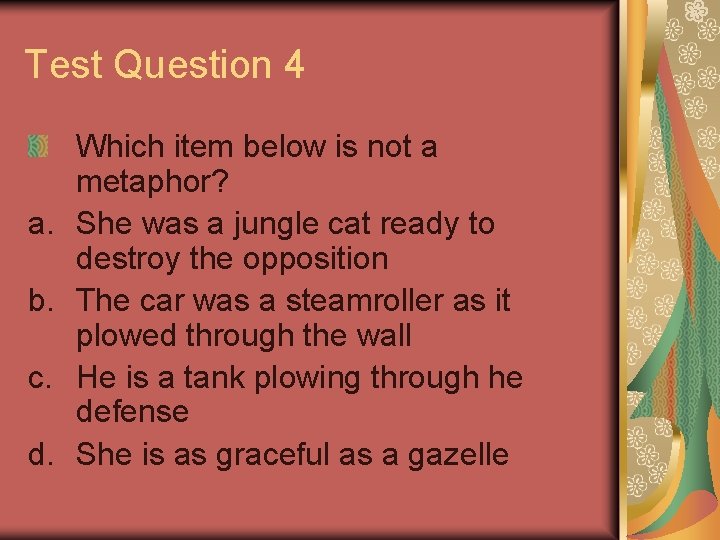 Test Question 4

Which item below is not a metaphor?

a. She was a jungle cat ready to destroy the opposition
b. The car was a steamroller as it plowed through the wall
c. He is a tank plowing through he defense
d. She is as graceful as a gazelle